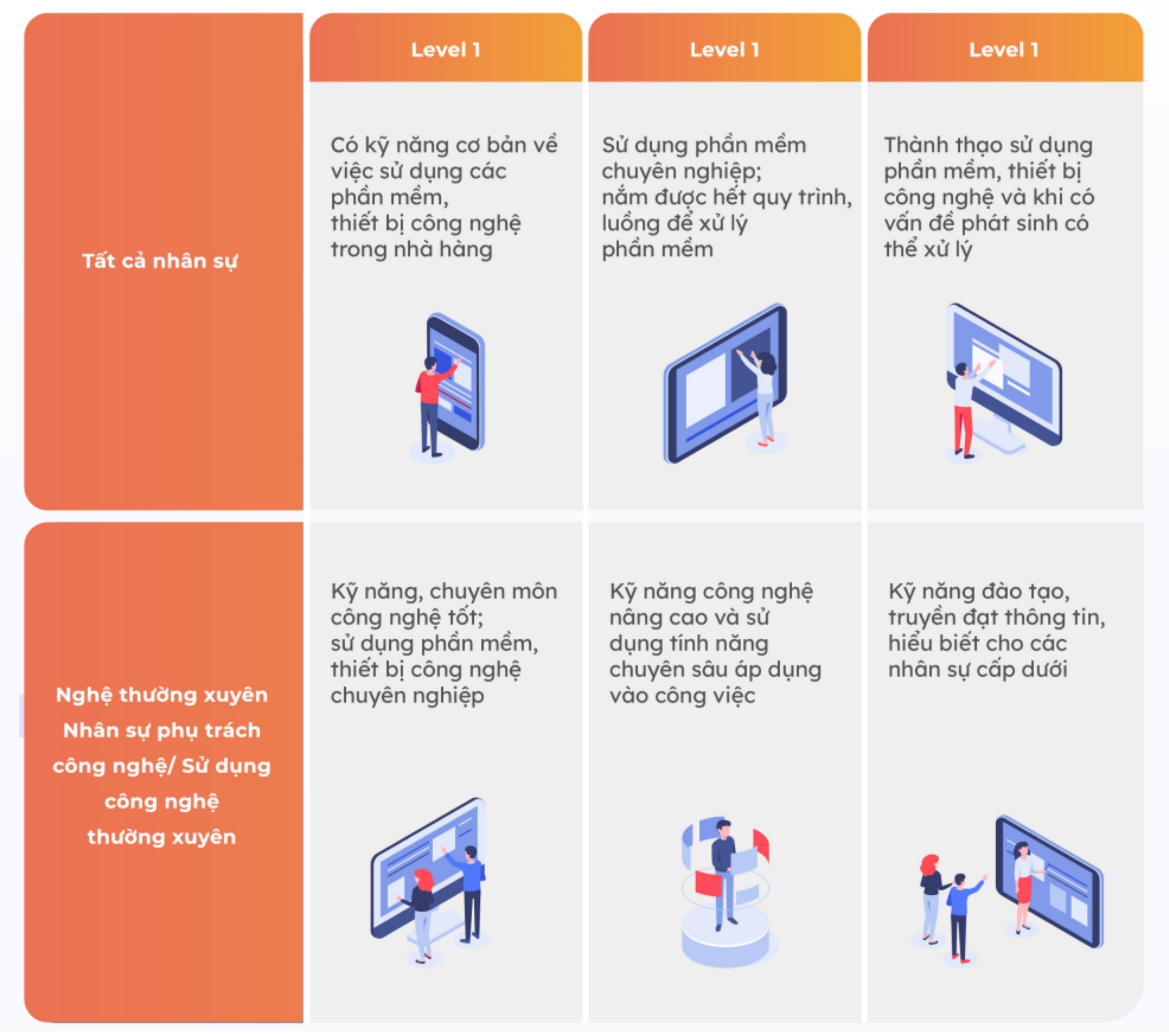 | | Level 1 | Level 1 | Level 1 |
|---|---|---|---|
| Tất cả nhân sự | Có kỹ năng cơ bản về việc sử dụng các phần mềm, thiết bị công nghệ trong nhà hàng | Sử dụng phần mềm chuyên nghiệp; nắm được hết quy trình, luồng để xử lý phần mềm | Thành thạo sử dụng phần mềm, thiết bị công nghệ và khi có vấn đề phát sinh có thể xử lý |
| Nghệ thường xuyên Nhân sự phụ trách công nghệ/ Sử dụng công nghệ thường xuyên | Kỹ năng, chuyên môn công nghệ tốt; sử dụng phần mềm, thiết bị công nghệ chuyên nghiệp | Kỹ năng công nghệ nâng cao và sử dụng tính năng chuyên sâu áp dụng vào công việc | Kỹ năng đào tạo, truyền đạt thông tin, hiểu biết cho các nhân sự cấp dưới |